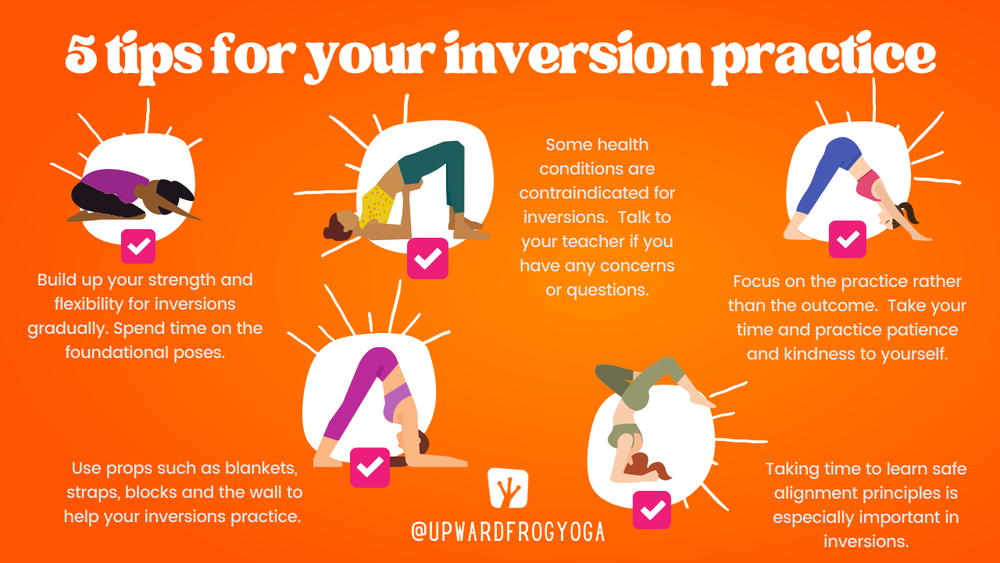 5 tips for your inversion practice

Build up your strength and flexibility for inversions gradually. Spend time on the foundational poses.

Some health conditions are contraindicated for inversions. Talk to your teacher if you have any concerns or questions.

Focus on the practice rather than the outcome. Take your time and practice patience and kindness to yourself.

Use props such as blankets, straps, blocks and the wall to help your inversions practice.

Taking time to learn safe alignment principles is especially important in inversions.

@UPWARDFROGYOGA